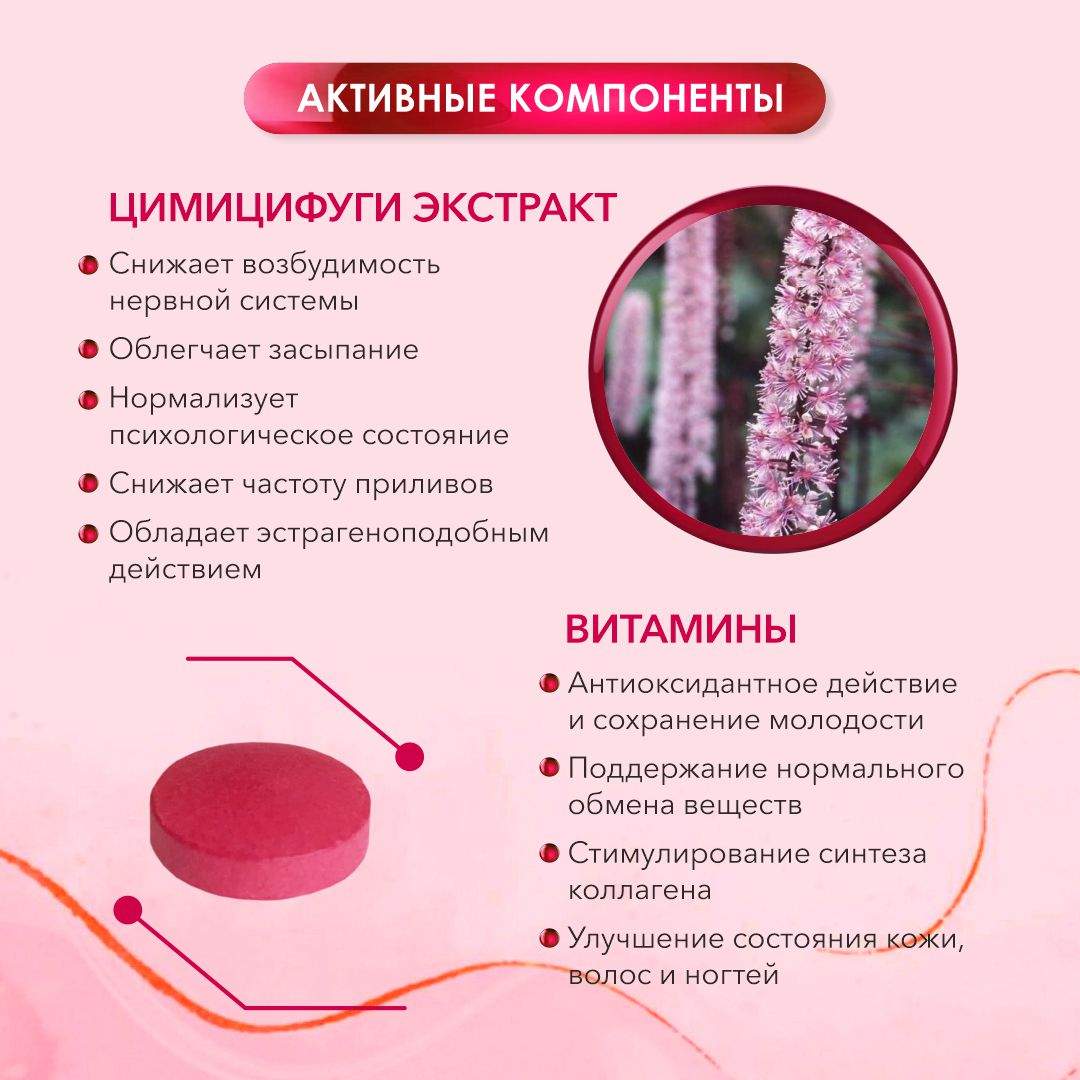 АКТИВНЫЕ КОМПОНЕНТЫ

ЦИМИЦИФУГИ ЭКСТРАКТ

Снижает возбудимость нервной системы

Облегчает засыпание

Нормализует психологическое состояние

Снижает частоту приливов

Обладает эстрагеноподобным действием

ВИТАМИНЫ

Антиоксидантное действие и сохранение молодости

Поддержание нормального обмена веществ

Стимулирование синтеза коллагена

Улучшение состояния кожи, волос и ногтей